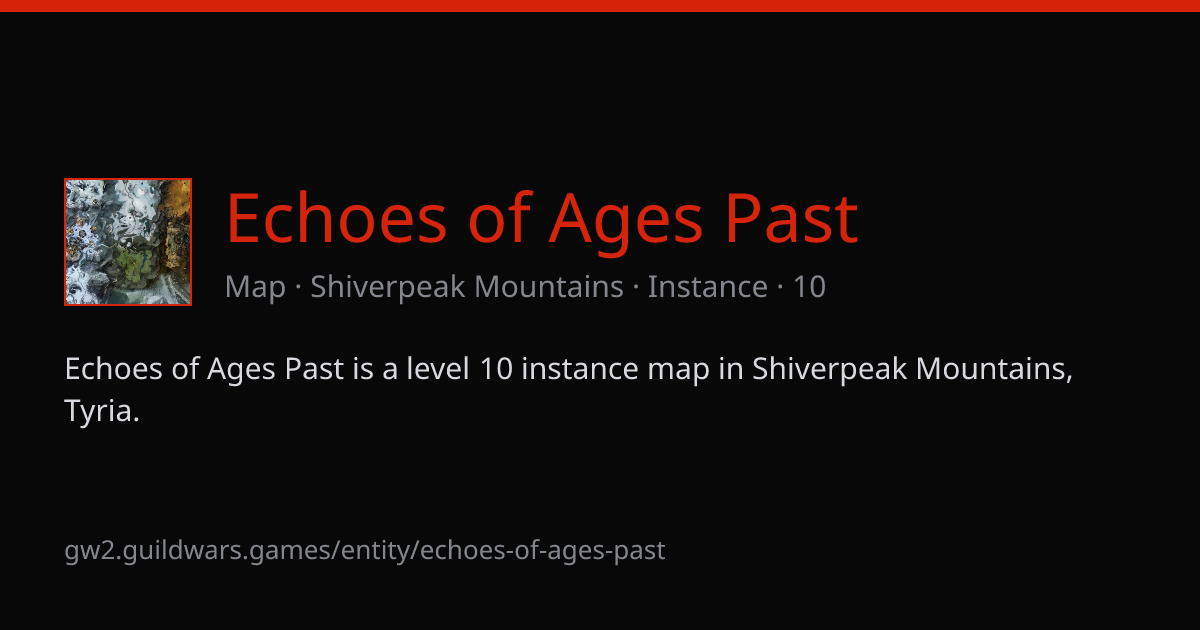 Echoes of Ages Past

Map · Shiverpeak Mountains · Instance · 10

Echoes of Ages Past is a level 10 instance map in Shiverpeak Mountains, Tyria.

gw2.guildwars.games/entity/echoes-of-ages-past